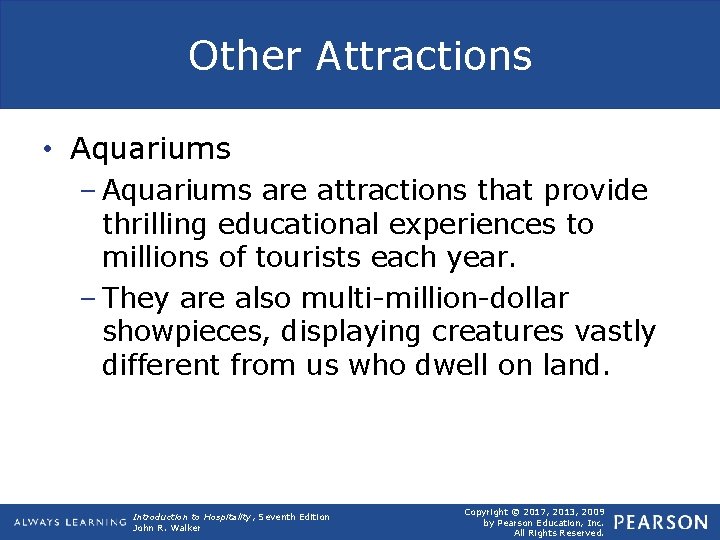 Other Attractions

• Aquariums
– Aquariums are attractions that provide thrilling educational experiences to millions of tourists each year.
– They are also multi-million-dollar showpieces, displaying creatures vastly different from us who dwell on land.

ALWAYS LEARNING

Introduction to Hospitality, Seventh Edition
John R. Walker

Copyright © 2017, 2013, 2009
by Pearson Education, Inc.
All Rights Reserved.

PEARSON